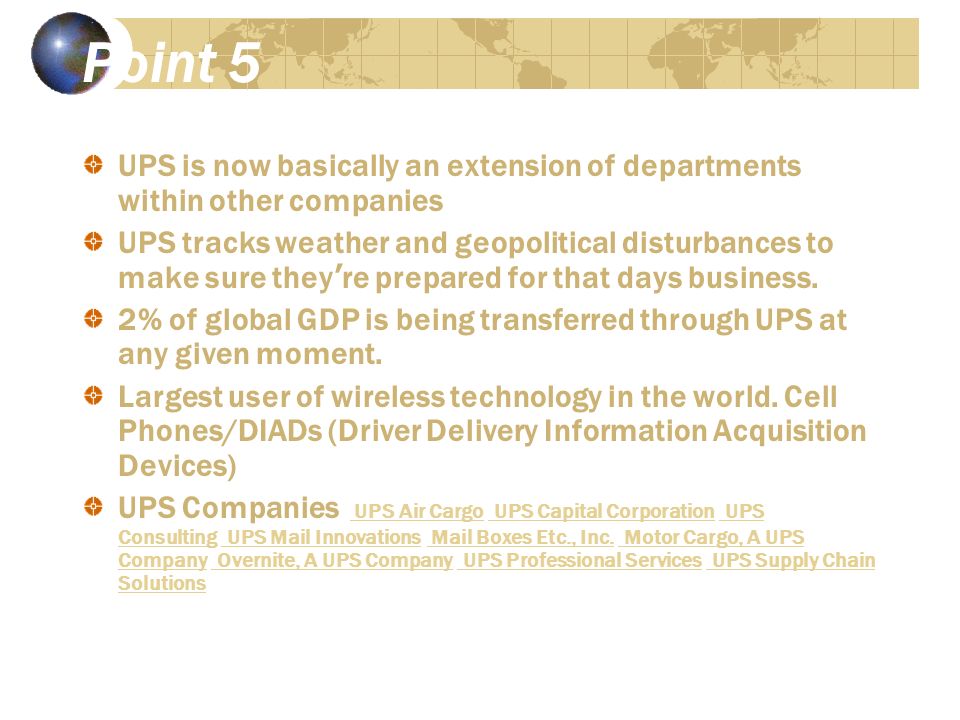 Point 5

UPS is now basically an extension of departments within other companies

UPS tracks weather and geopolitical disturbances to make sure they're prepared for that days business.

2% of global GDP is being transferred through UPS at any given moment.

Largest user of wireless technology in the world. Cell Phones/DIADs (Driver Delivery Information Acquisition Devices)

UPS Companies UPS Air Cargo UPS Capital Corporation UPS Consulting UPS Mail Innovations Mail Boxes Etc., Inc. Motor Cargo, A UPS Company Overnite, A UPS Company UPS Professional Services UPS Supply Chain Solutions